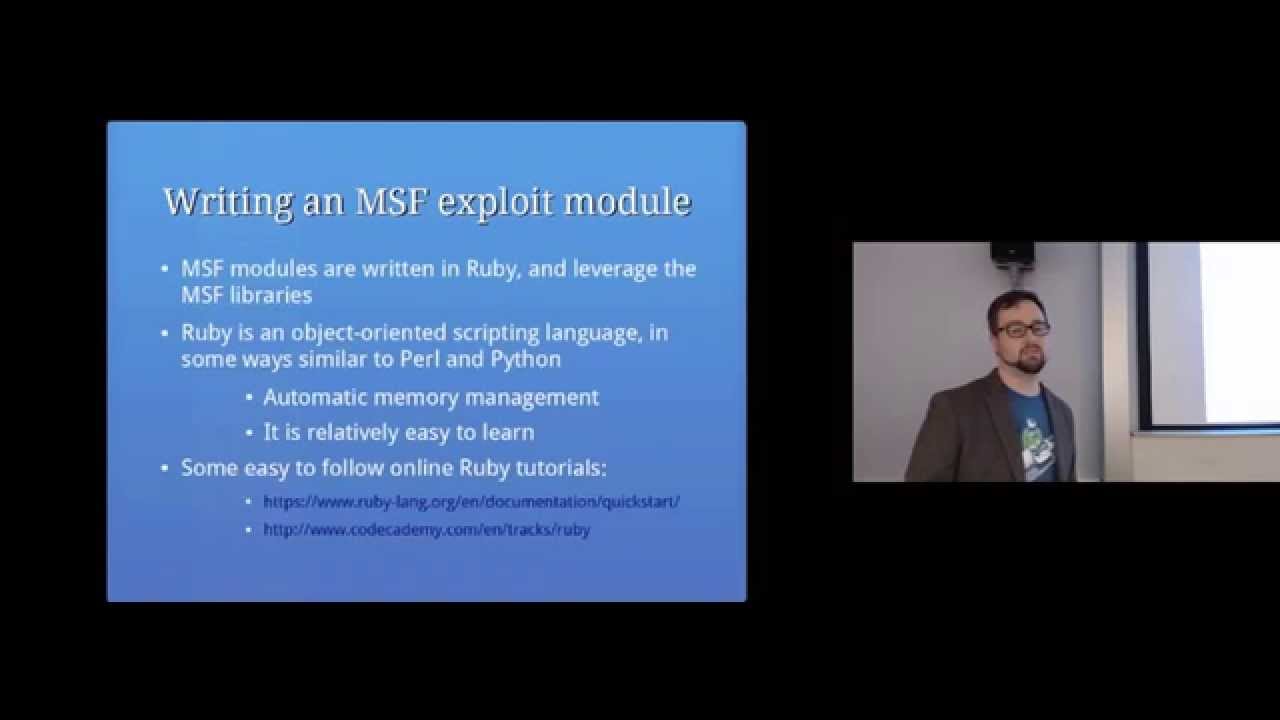 Writing an MSF exploit module

• MSF modules are written in Ruby, and leverage the MSF libraries
• Ruby is an object-oriented scripting language, in some ways similar to Perl and Python
  • Automatic memory management
  • It is relatively easy to learn
• Some easy to follow online Ruby tutorials:
  • https://www.ruby-lang.org/en/documentation/quickstart/
  • http://www.codecademy.com/en/tracks/ruby